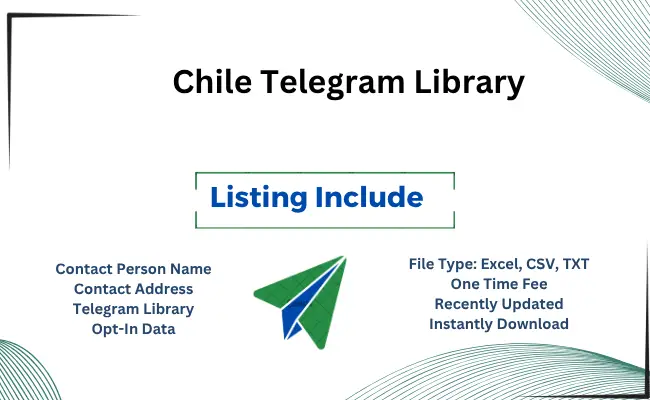 Chile Telegram Library

Listing Include

Contact Person Name
Contact Address
Telegram Library
Opt-In Data

File Type: Excel, CSV, TXT
One Time Fee
Recently Updated
Instantly Download